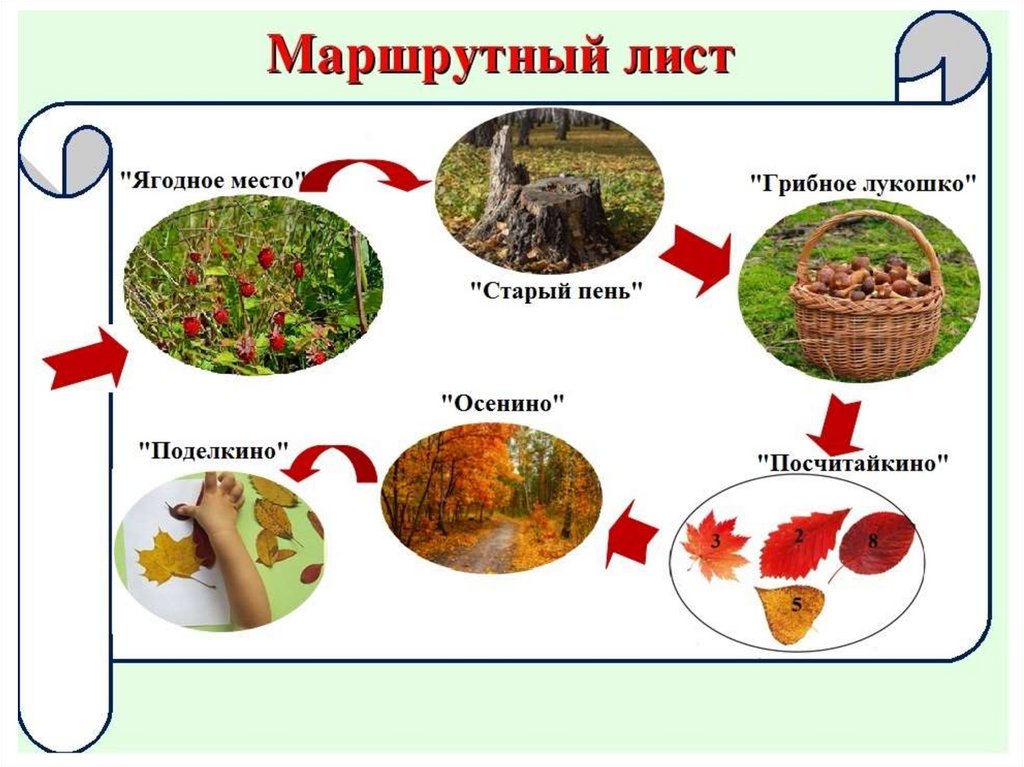 Маршрутный лист

"Ягодное место"

"Старый пень"

"Грибное лукошко"

"Посчитайкино"

3 2 8 5

"Осенино"

"Поделкино"